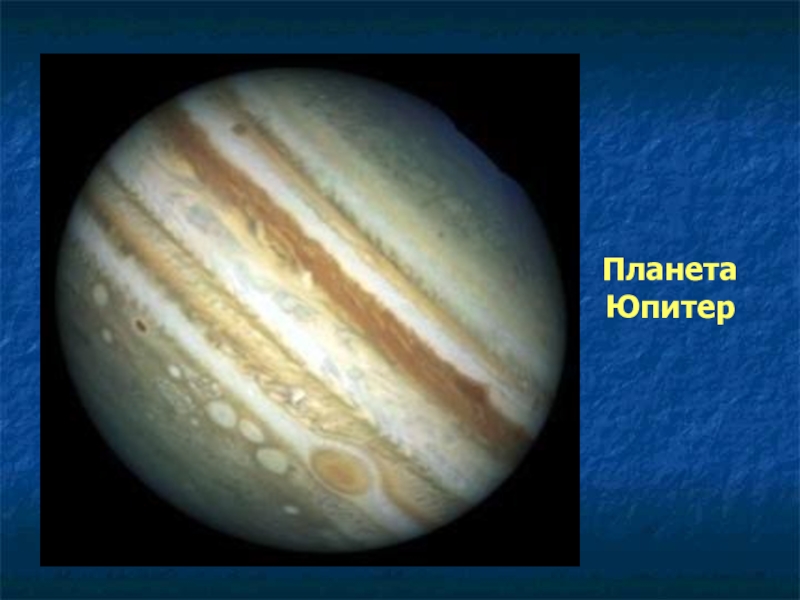 Планета Юпитер